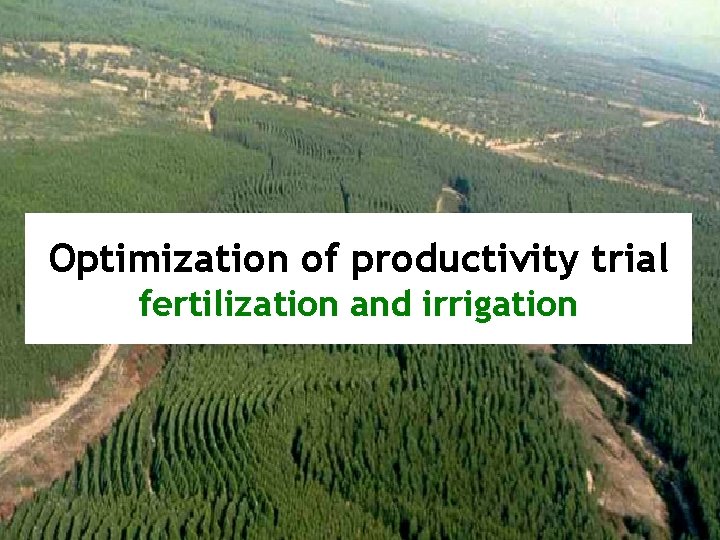 Optimization of productivity trial
fertilization and irrigation